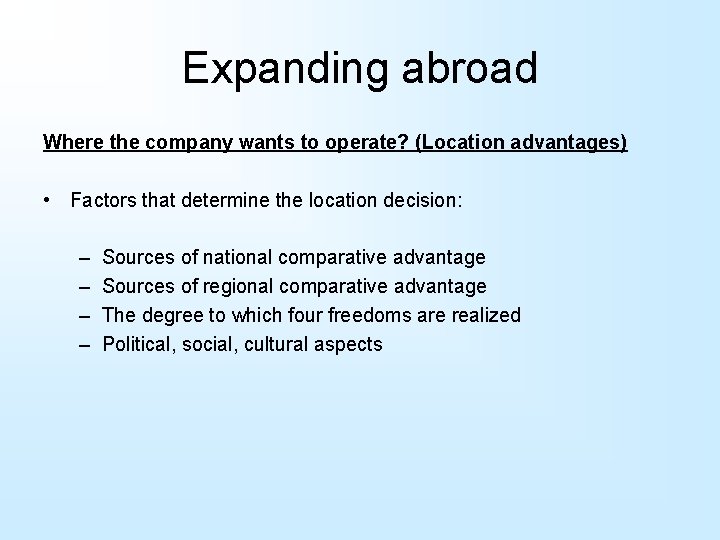 Expanding abroad

Where the company wants to operate? (Location advantages)

• Factors that determine the location decision:

– Sources of national comparative advantage
– Sources of regional comparative advantage
– The degree to which four freedoms are realized
– Political, social, cultural aspects